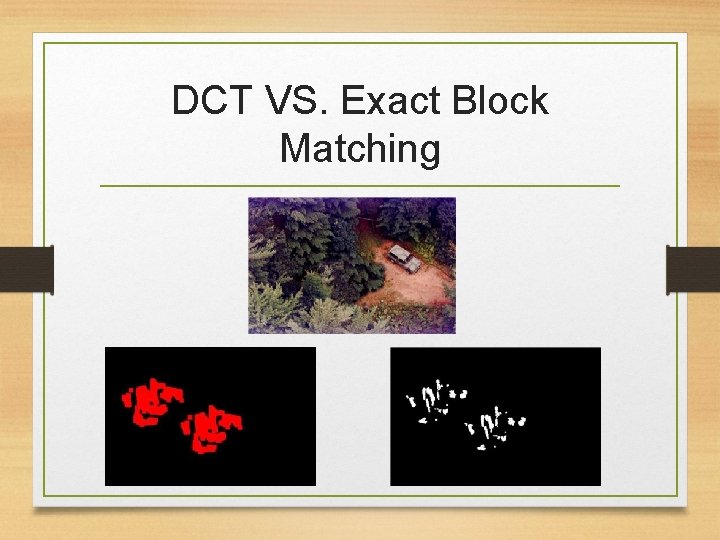 DCT VS. Exact Block Matching